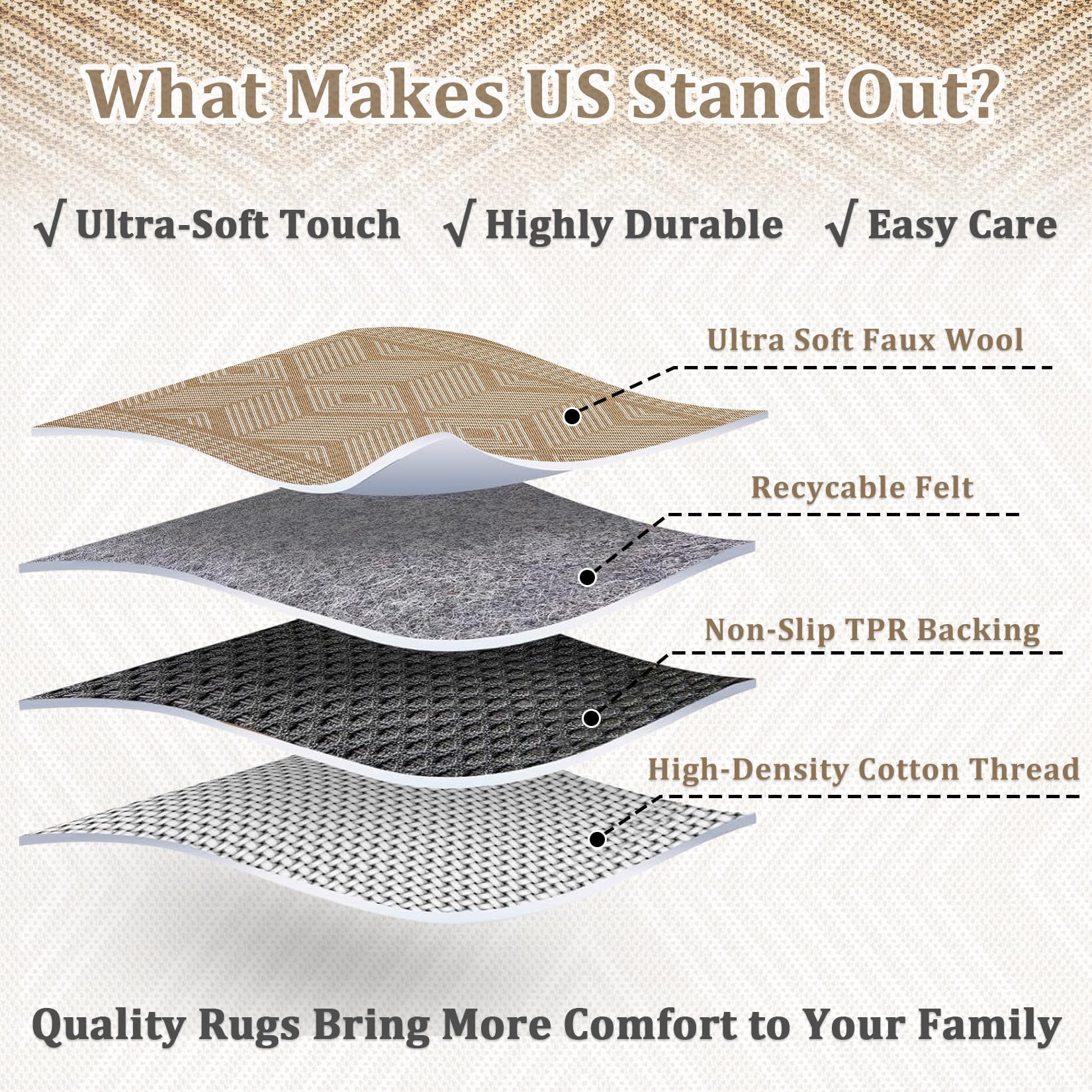 What Makes US Stand Out?

√ Ultra-Soft Touch √ Highly Durable √ Easy Care

Ultra Soft Faux Wool

Recycable Felt

Non-Slip TPR Backing

High-Density Cotton Thread

Quality Rugs Bring More Comfort to Your Family